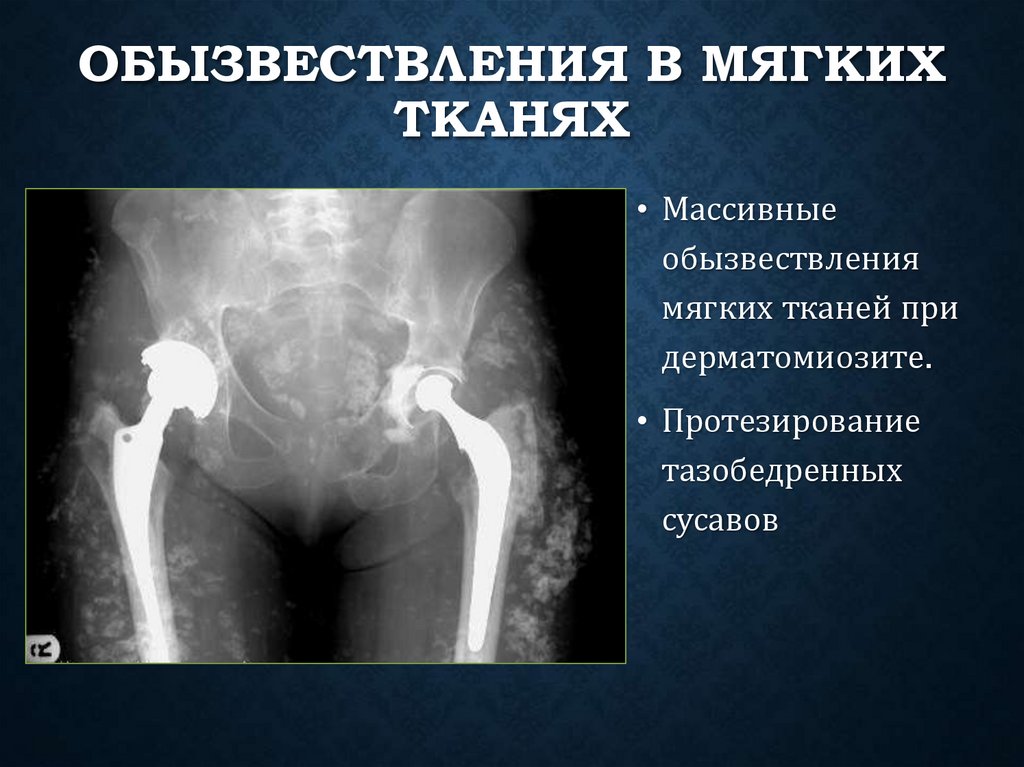 ОБЫЗВЕСТВЛЕНИЯ В МЯГКИХ ТКАНЯХ

R

• Массивные обызвествления мягких тканей при дерматомиозите.
• Протезирование тазобедренных сусавов